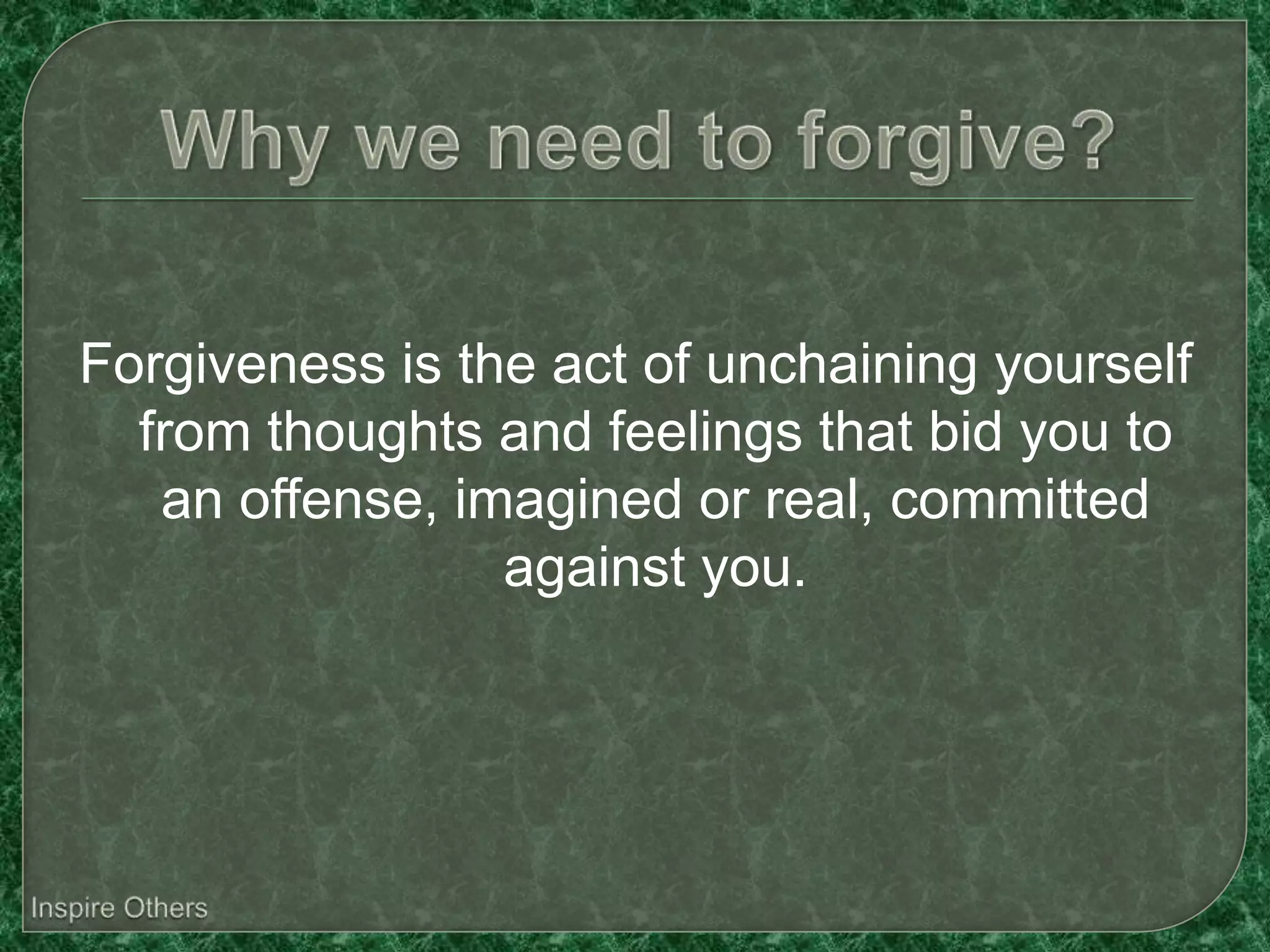 Why we need to forgive?

Forgiveness is the act of unchaining yourself from thoughts and feelings that bid you to an offense, imagined or real, committed against you.

Inspire Others